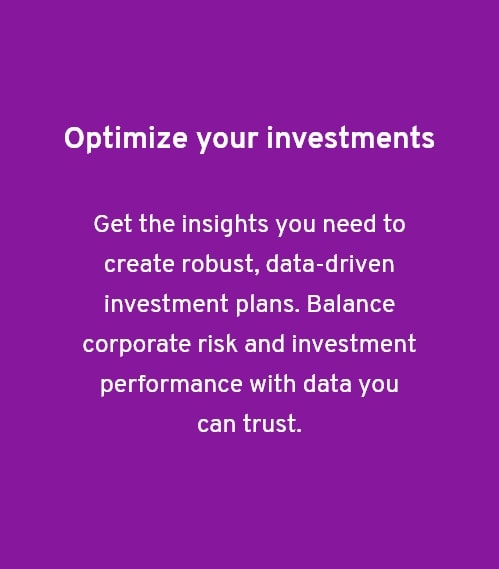 Optimize your investments

Get the insights you need to create robust, data-driven investment plans. Balance corporate risk and investment performance with data you can trust.